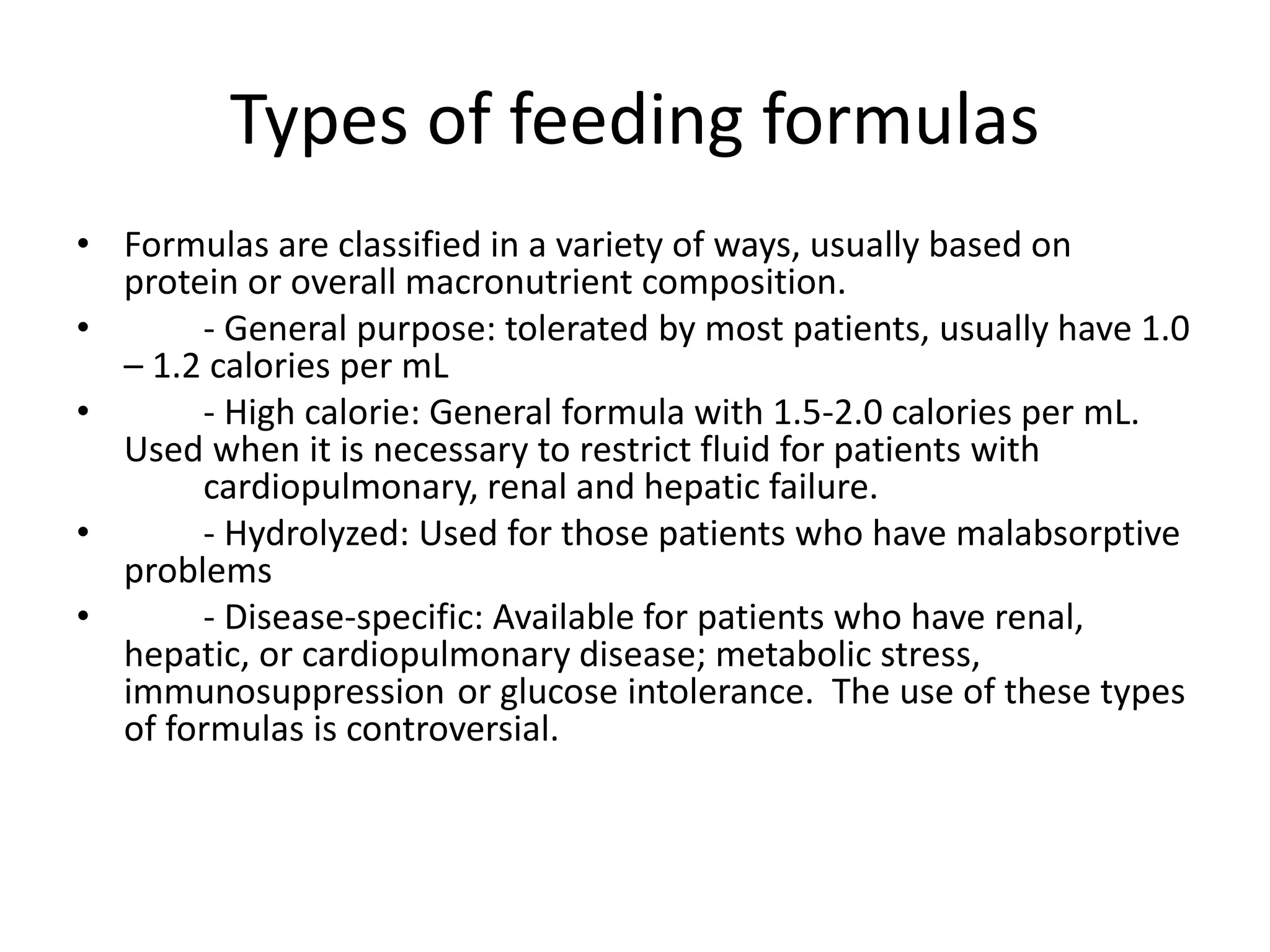 Types of feeding formulas

• Formulas are classified in a variety of ways, usually based on protein or overall macronutrient composition.
• - General purpose: tolerated by most patients, usually have 1.0 – 1.2 calories per mL
• - High calorie: General formula with 1.5-2.0 calories per mL. Used when it is necessary to restrict fluid for patients with cardiopulmonary, renal and hepatic failure.
• - Hydrolyzed: Used for those patients who have malabsorptive problems
• - Disease-specific: Available for patients who have renal, hepatic, or cardiopulmonary disease; metabolic stress, immunosuppression or glucose intolerance. The use of these types of formulas is controversial.